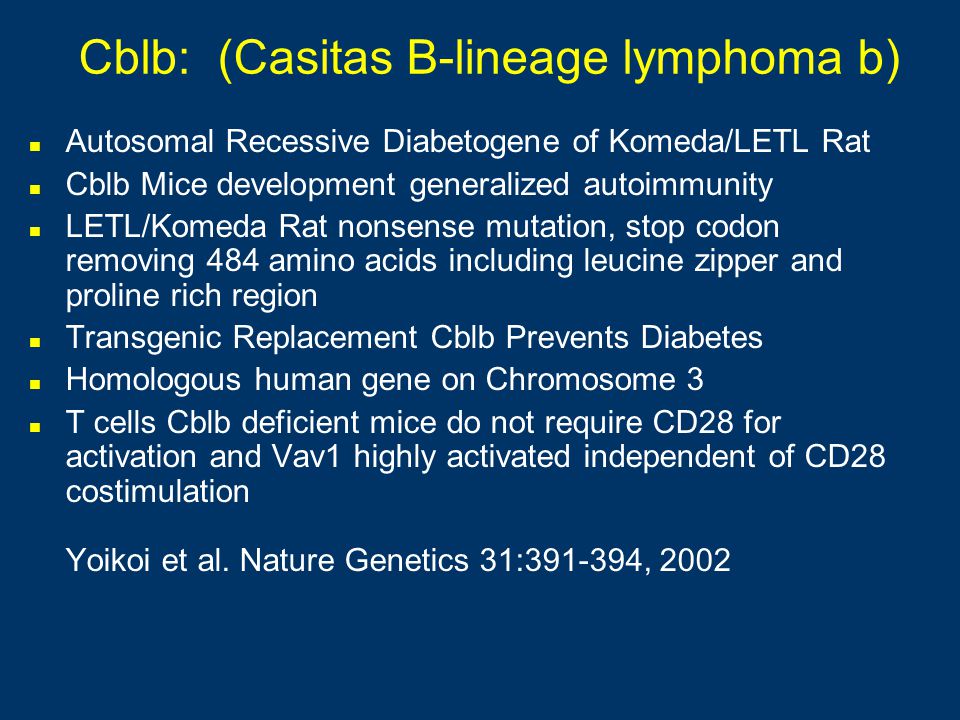 Cblb: (Casitas B-lineage lymphoma b)

- Autosomal Recessive Diabetogene of Komeda/LETL Rat
- Cblb Mice development generalized autoimmunity
- LETL/Komeda Rat nonsense mutation, stop codon removing 484 amino acids including leucine zipper and proline rich region
- Transgenic Replacement Cblb Prevents Diabetes
- Homologous human gene on Chromosome 3
- T cells Cblb deficient mice do not require CD28 for activation and Vav1 highly activated independent of CD28 costimulation

Yoikoi et al. Nature Genetics 31:391-394, 2002